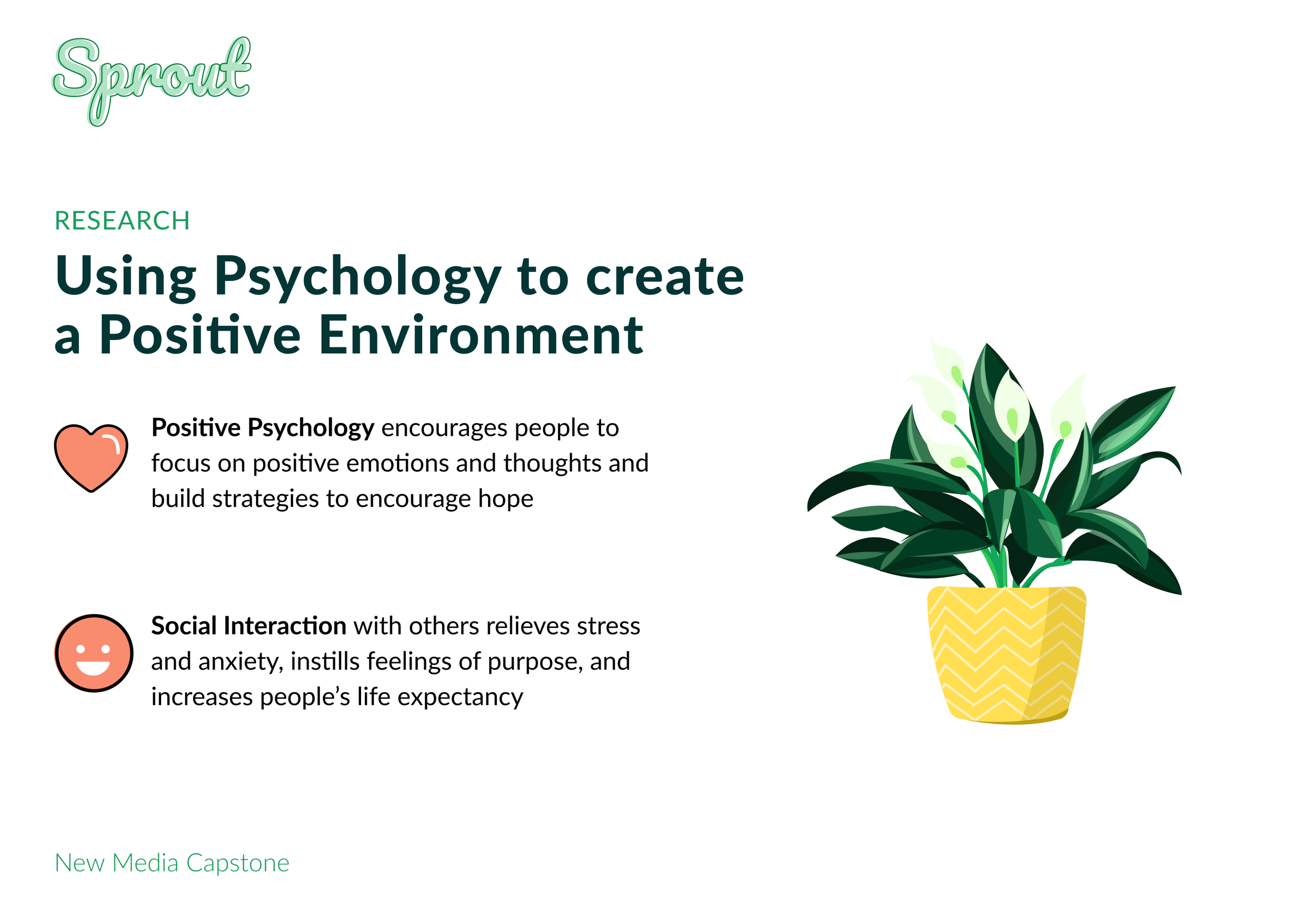 Sprout

RESEARCH

Using Psychology to create a Positive Environment

Positive Psychology encourages people to focus on positive emotions and thoughts and build strategies to encourage hope

Social Interaction with others relieves stress and anxiety, instills feelings of purpose, and increases people's life expectancy

New Media Capstone